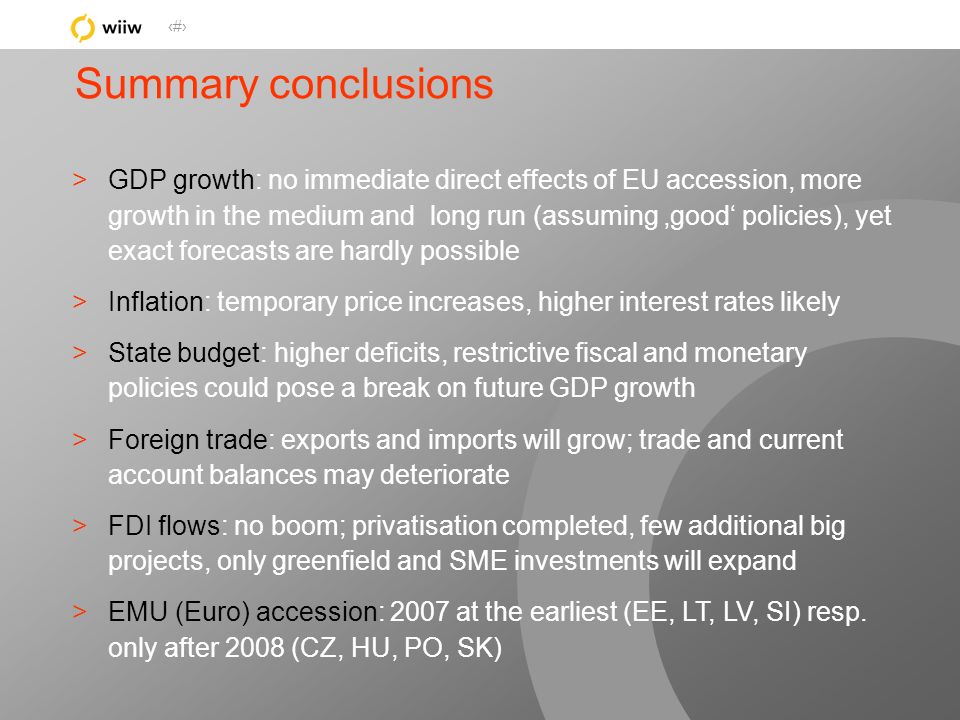 wiiw ‹#›

Summary conclusions

> GDP growth: no immediate direct effects of EU accession, more growth in the medium and long run (assuming ‚good‘ policies), yet exact forecasts are hardly possible

> Inflation: temporary price increases, higher interest rates likely

> State budget: higher deficits, restrictive fiscal and monetary policies could pose a break on future GDP growth

> Foreign trade: exports and imports will grow; trade and current account balances may deteriorate

> FDI flows: no boom; privatisation completed, few additional big projects, only greenfield and SME investments will expand

> EMU (Euro) accession: 2007 at the earliest (EE, LT, LV, SI) resp. only after 2008 (CZ, HU, PO, SK)